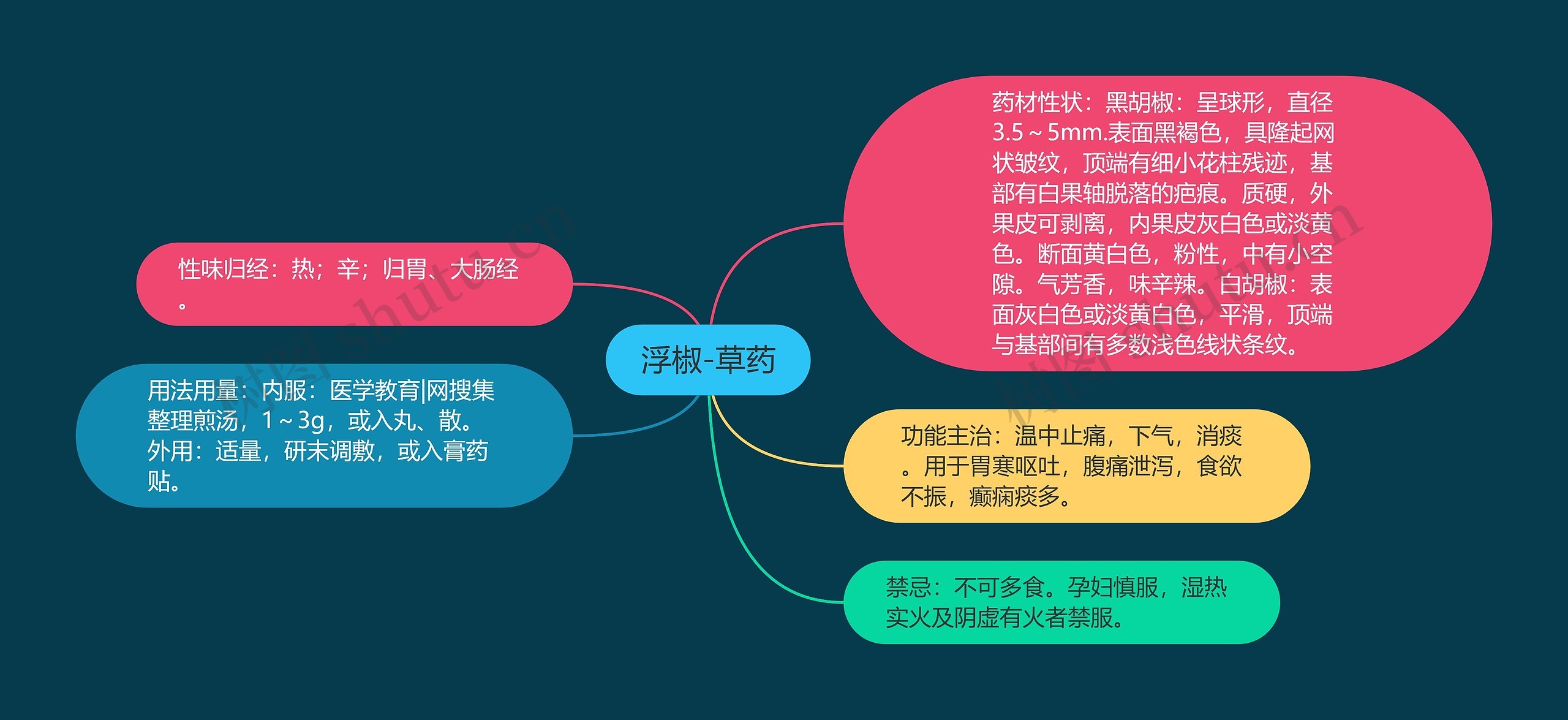 浮椒-草药

性味归经：热；辛；归胃、大肠经。

用法用量：内服：医学教育|网搜集整理煎汤，1～3g，或入丸、散。外用：适量，研末调敷，或入膏药贴。

药材性状：黑胡椒：呈球形，直径3.5～5mm.表面黑褐色，具隆起网状皱纹，顶端有细小花柱残迹，基部有白果轴脱落的疤痕。质硬，外果皮可剥离，内果皮灰白色或淡黄色。断面黄白色，粉性，中有小空隙。气芳香，味辛辣。白胡椒：表面灰白色或淡黄白色，平滑，顶端与基部间有多数浅色线状条纹。

功能主治：温中止痛，下气，消痰。用于胃寒呕吐，腹痛泄泻，食欲不振，癫痫痰多。

禁忌：不可多食。孕妇慎服，湿热实火及阴虚有火者禁服。

树图 shutu.cn

树图 shutu.cn